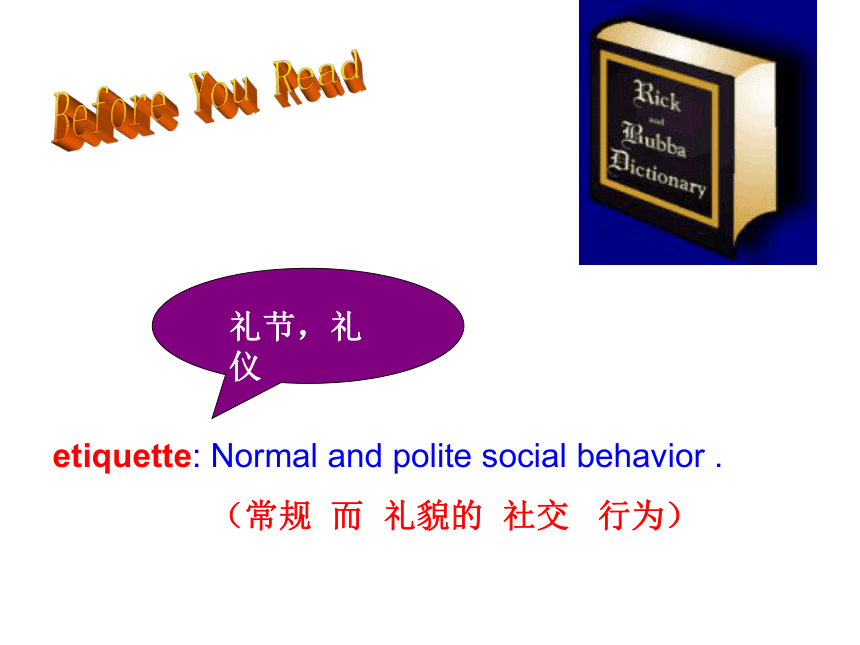 Before You Read

Rick and Bubba Dictionary

礼节，礼仪

etiquette: Normal and polite social behavior .

（常规 而 礼貌的 社交 行为）